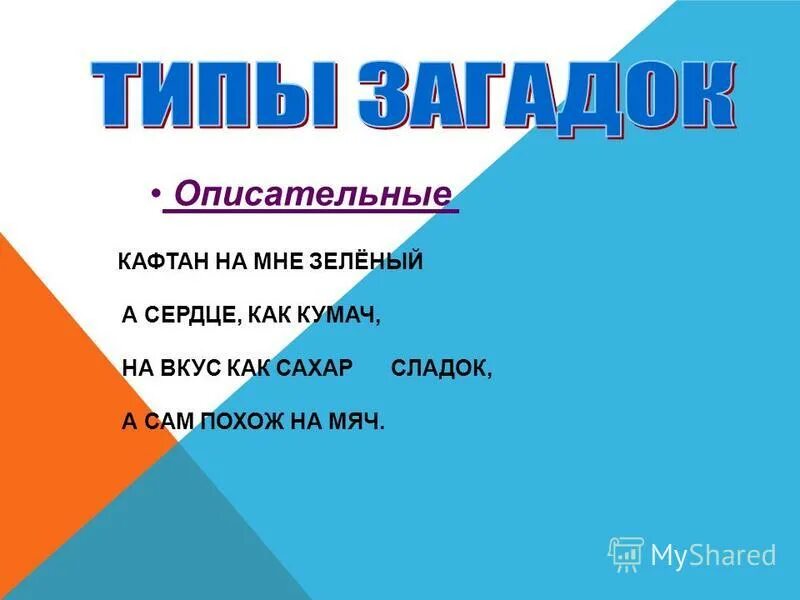 ТИПЫ ЗАГАДОК

• Описательные

КАФТАН НА МНЕ ЗЕЛЁНЫЙ

А СЕРДЦЕ, КАК КУМАЧ,

НА ВКУС КАК САХАР СЛАДОК,

А САМ ПОХОЖ НА МЯЧ.

MyShared